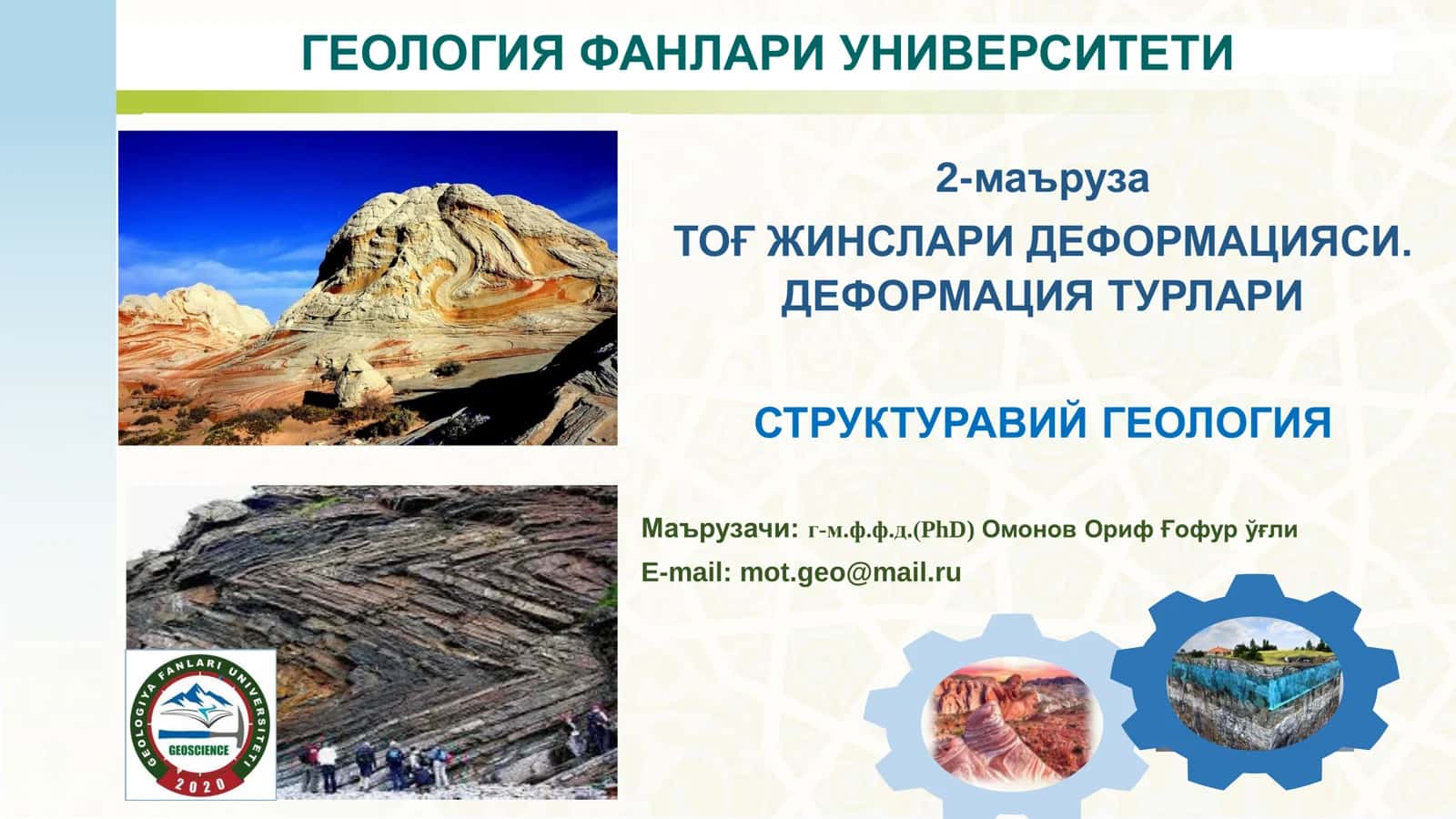 ГЕОЛОГИЯ ФАНЛАРИ УНИВЕРСИТЕТИ

2-маъруза

ТОҒ ЖИНСЛАРИ ДЕФОРМАЦИЯСИ. ДЕФОРМАЦИЯ ТУРЛАРИ

СТРУКТУРАВИЙ ГЕОЛОГИЯ

Маърузачи: г-м.ф.ф.д.(PhD) Омонов Ориф Ғофур ўғли

E-mail: mot.geo@mail.ru

GEOLOGIYA FANLARI UNIVERSITETI

GEOSCIENCE

2020